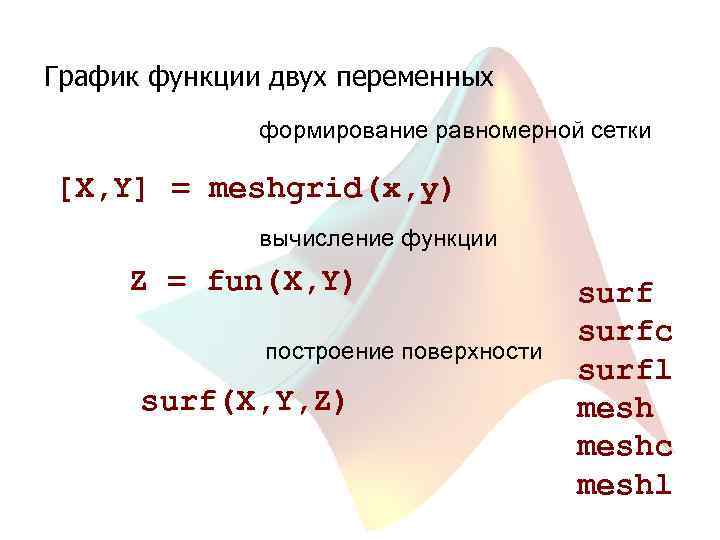 График функции двух переменных

формирование равномерной сетки

[X,Y] = meshgrid(x,y)

вычисление функции

Z = fun(X,Y)

построение поверхности

surf(X,Y,Z)

surf
surfc
surfl
mesh
meshc
meshl